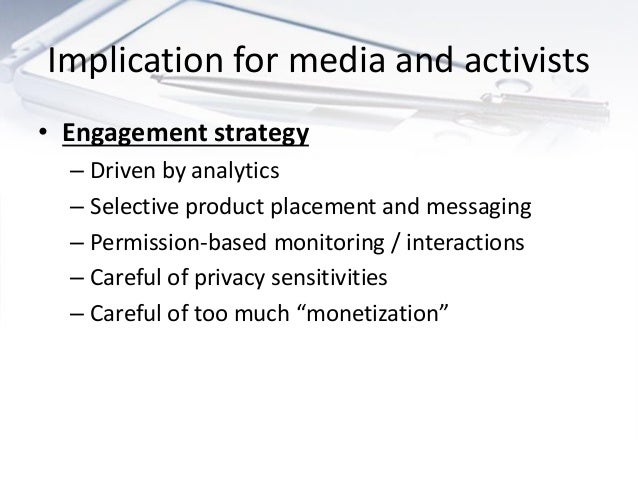 Implication for media and activists

• Engagement strategy
– Driven by analytics
– Selective product placement and messaging
– Permission-based monitoring / interactions
– Careful of privacy sensitivities
– Careful of too much “monetization”